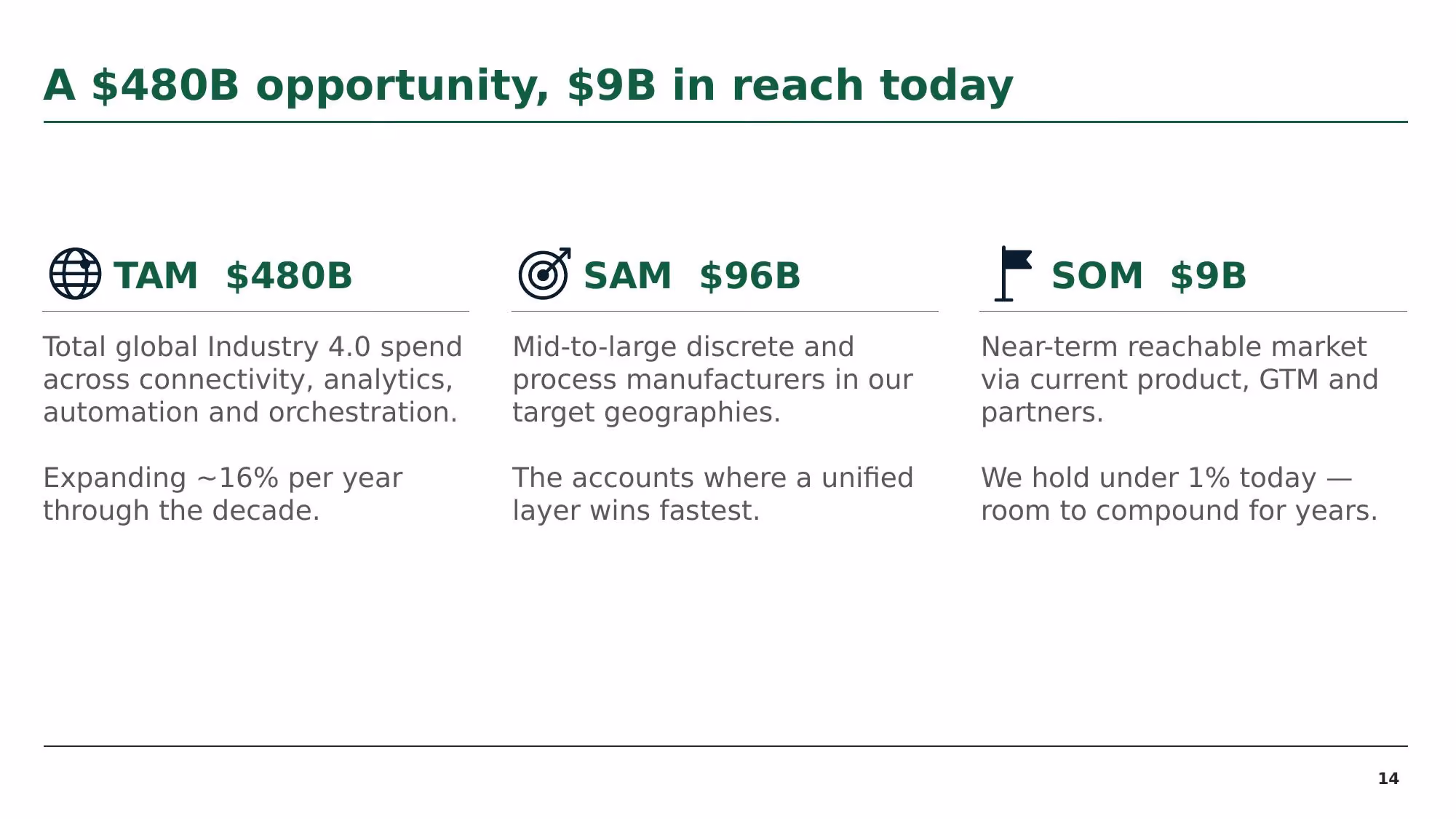 A \$480B opportunity, \$9B in reach today

TAM \$480B

Total global Industry 4.0 spend across connectivity, analytics, automation and orchestration.

Expanding ~16% per year through the decade.

SAM \$96B

Mid-to-large discrete and process manufacturers in our target geographies.

The accounts where a unified layer wins fastest.

SOM \$9B

Near-term reachable market via current product, GTM and partners.

We hold under 1% today — room to compound for years.

14